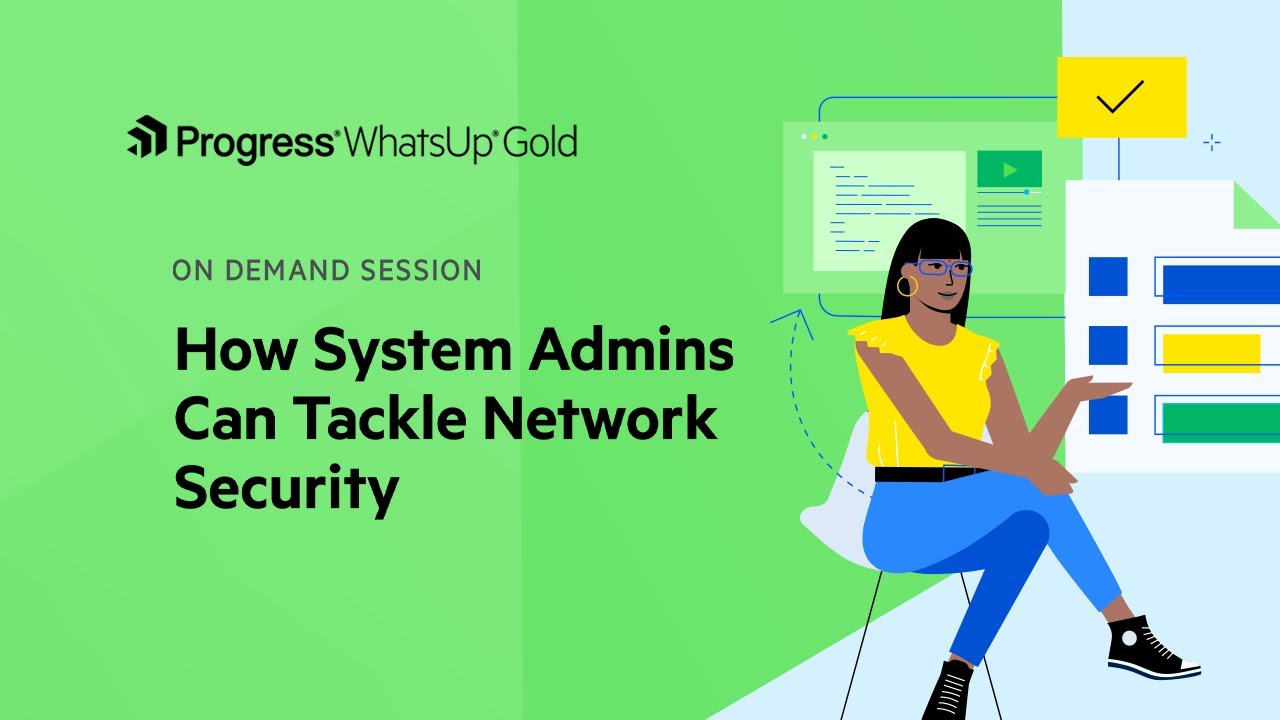 Progress® WhatsUp® Gold

ON DEMAND SESSION

How System Admins Can Tackle Network Security